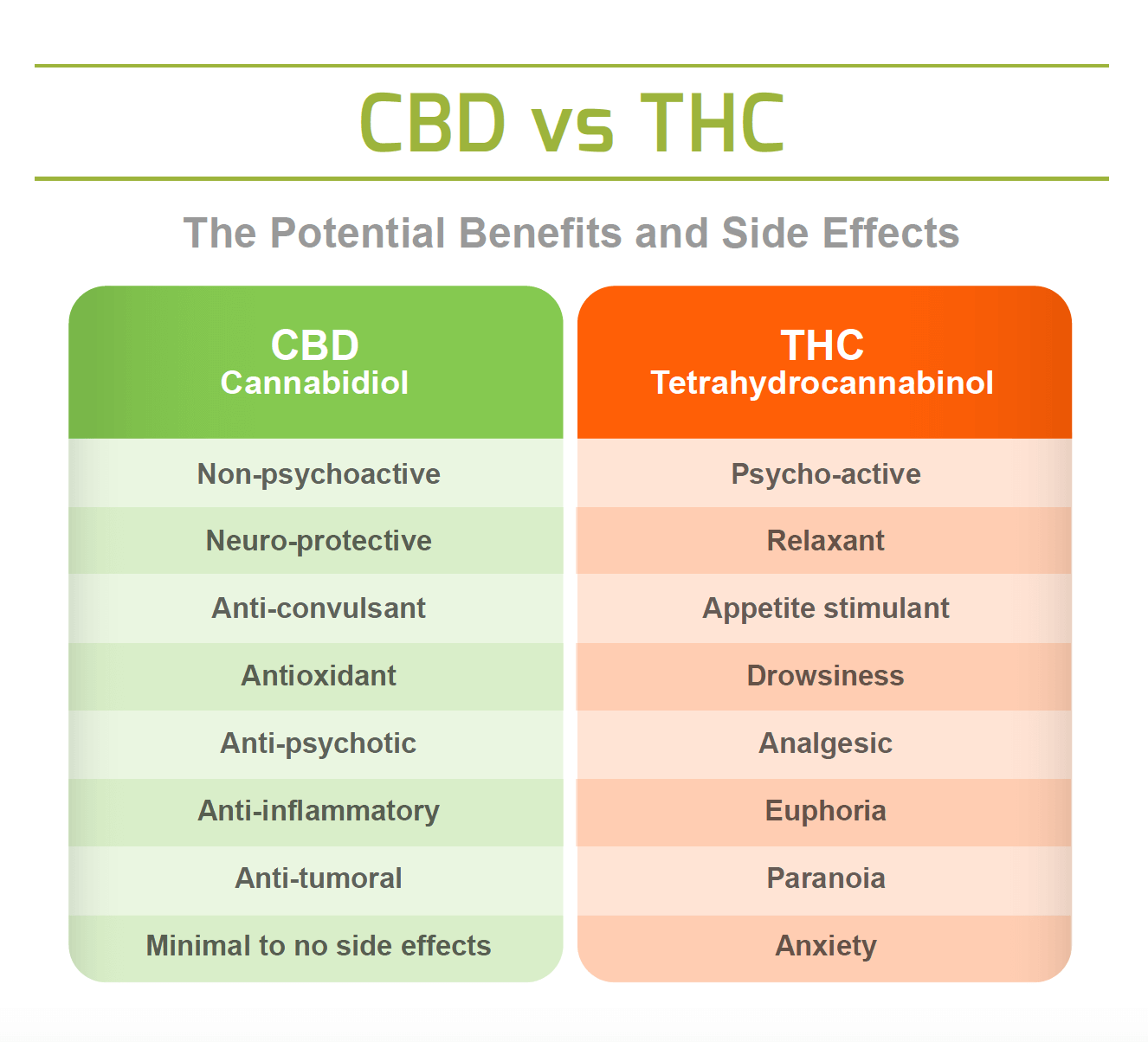 CBD vs THC

The Potential Benefits and Side Effects

| CBD Cannabidiol | THC Tetrahydrocannabinol |
|---|---|
| Non-psychoactive | Psycho-active |
| Neuro-protective | Relaxant |
| Anti-convulsant | Appetite stimulant |
| Antioxidant | Drowsiness |
| Anti-psychotic | Analgesic |
| Anti-inflammatory | Euphoria |
| Anti-tumoral | Paranoia |
| Minimal to no side effects | Anxiety |